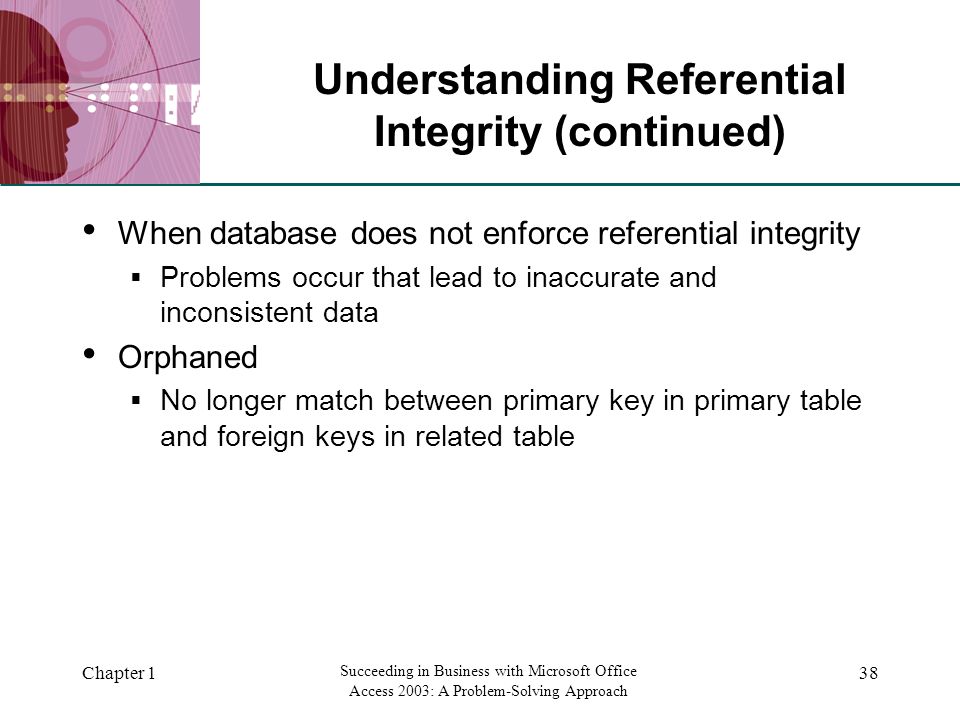 Understanding Referential Integrity (continued)

• When database does not enforce referential integrity
 ▪ Problems occur that lead to inaccurate and inconsistent data
• Orphaned
 ▪ No longer match between primary key in primary table and foreign keys in related table

Chapter 1

Succeeding in Business with Microsoft Office Access 2003: A Problem-Solving Approach

38